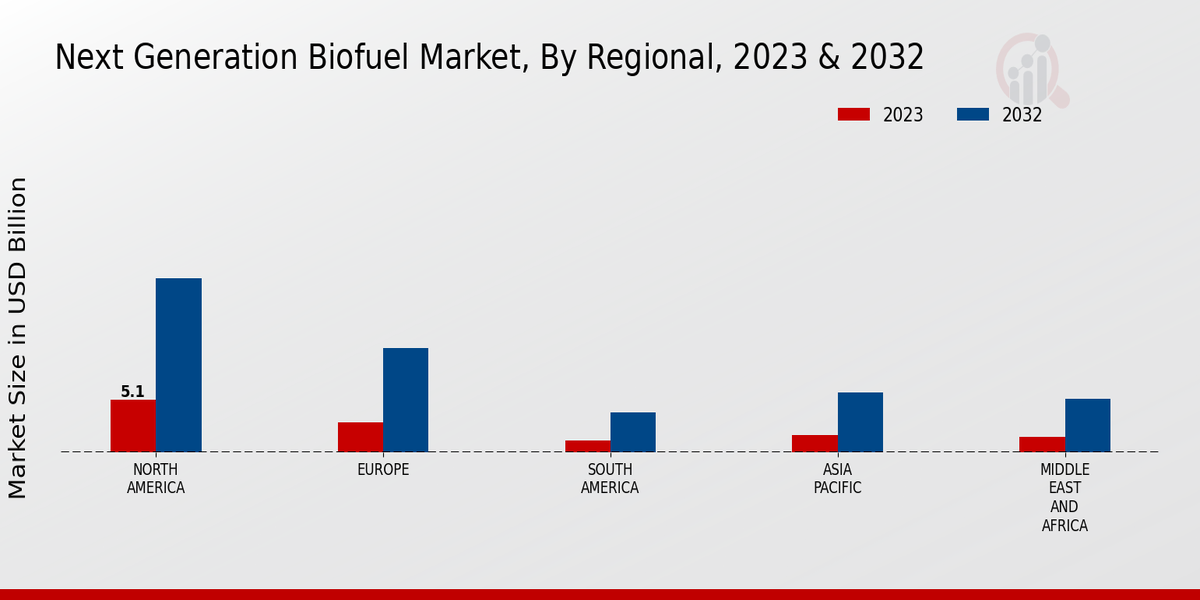 Next Generation Biofuel Market, By Regional, 2023 & 2032

2023
2032

Market Size in USD Billion

5.1

NORTH AMERICA
EUROPE
SOUTH AMERICA
ASIA PACIFIC
MIDDLE EAST AND AFRICA